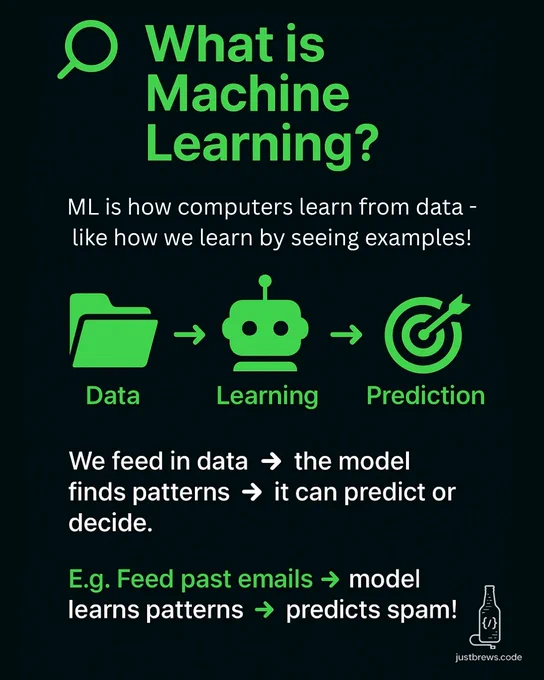 What is Machine Learning?

ML is how computers learn from data - like how we learn by seeing examples!

Data → Learning → Prediction

We feed in data → the model finds patterns → it can predict or decide.

E.g. Feed past emails → model learns patterns → predicts spam!

{/}

justbrews.code